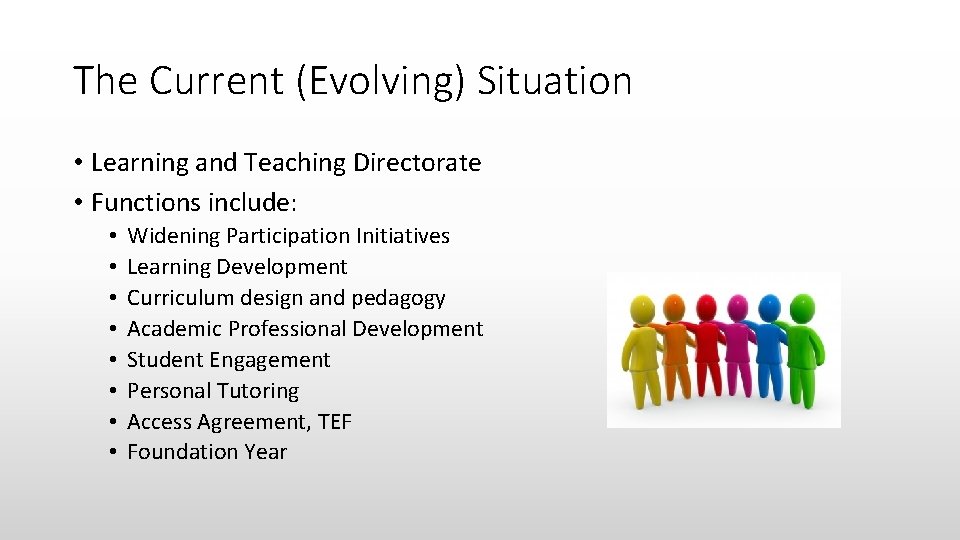 The Current (Evolving) Situation

• Learning and Teaching Directorate
• Functions include:
  • Widening Participation Initiatives
  • Learning Development
  • Curriculum design and pedagogy
  • Academic Professional Development
  • Student Engagement
  • Personal Tutoring
  • Access Agreement, TEF
  • Foundation Year